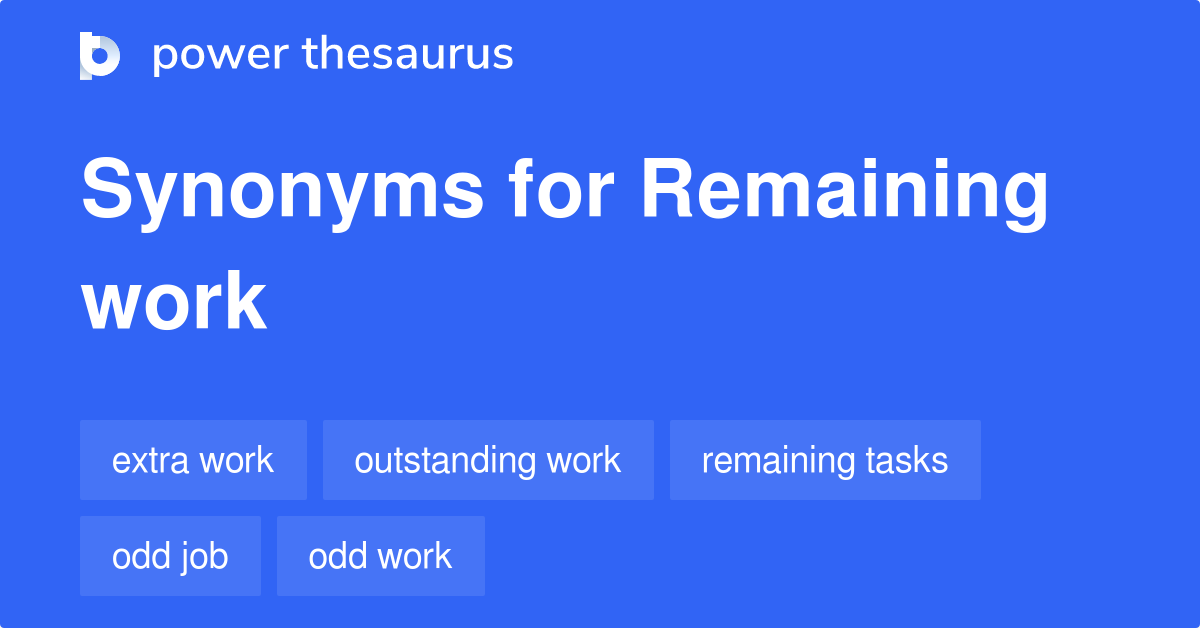 power thesaurus

Synonyms for Remaining work

extra work
outstanding work
remaining tasks
odd job
odd work